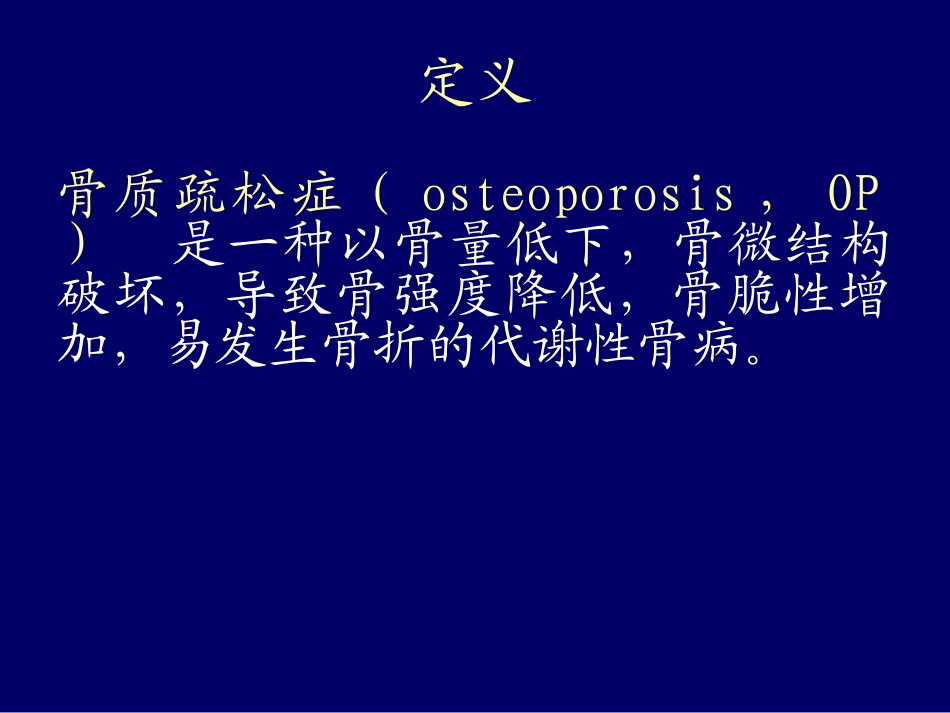 定义

骨质疏松症（ osteoporosis ， OP ） 是一种以骨量低下，骨微结构破坏，导致骨强度降低，骨脆性增加，易发生骨折的代谢性骨病。